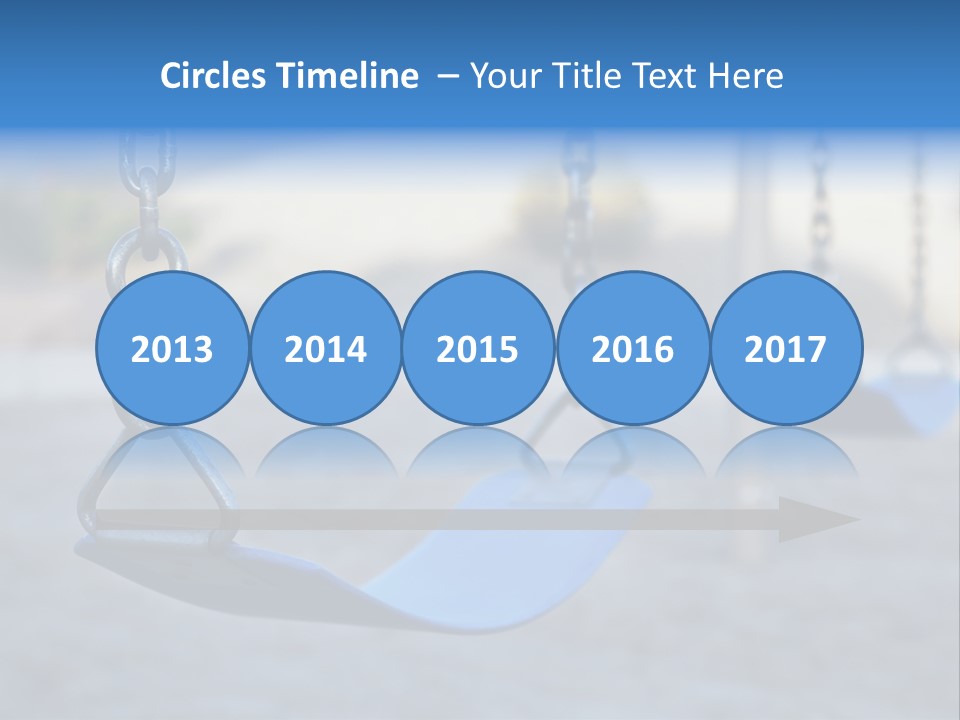 Circles Timeline – Your Title Text Here

2013 2014 2015 2016 2017